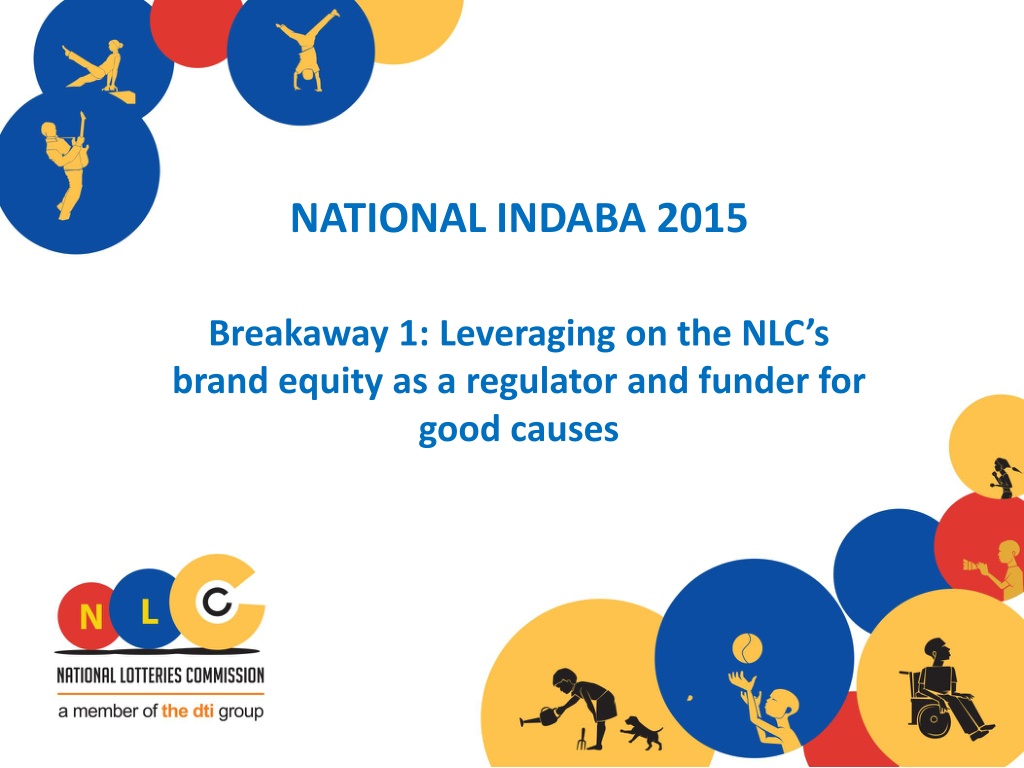 NATIONAL INDABA 2015

Breakaway 1: Leveraging on the NLC's brand equity as a regulator and funder for good causes

N L C

NATIONAL LOTTERIES COMMISSION

a member of the dti group